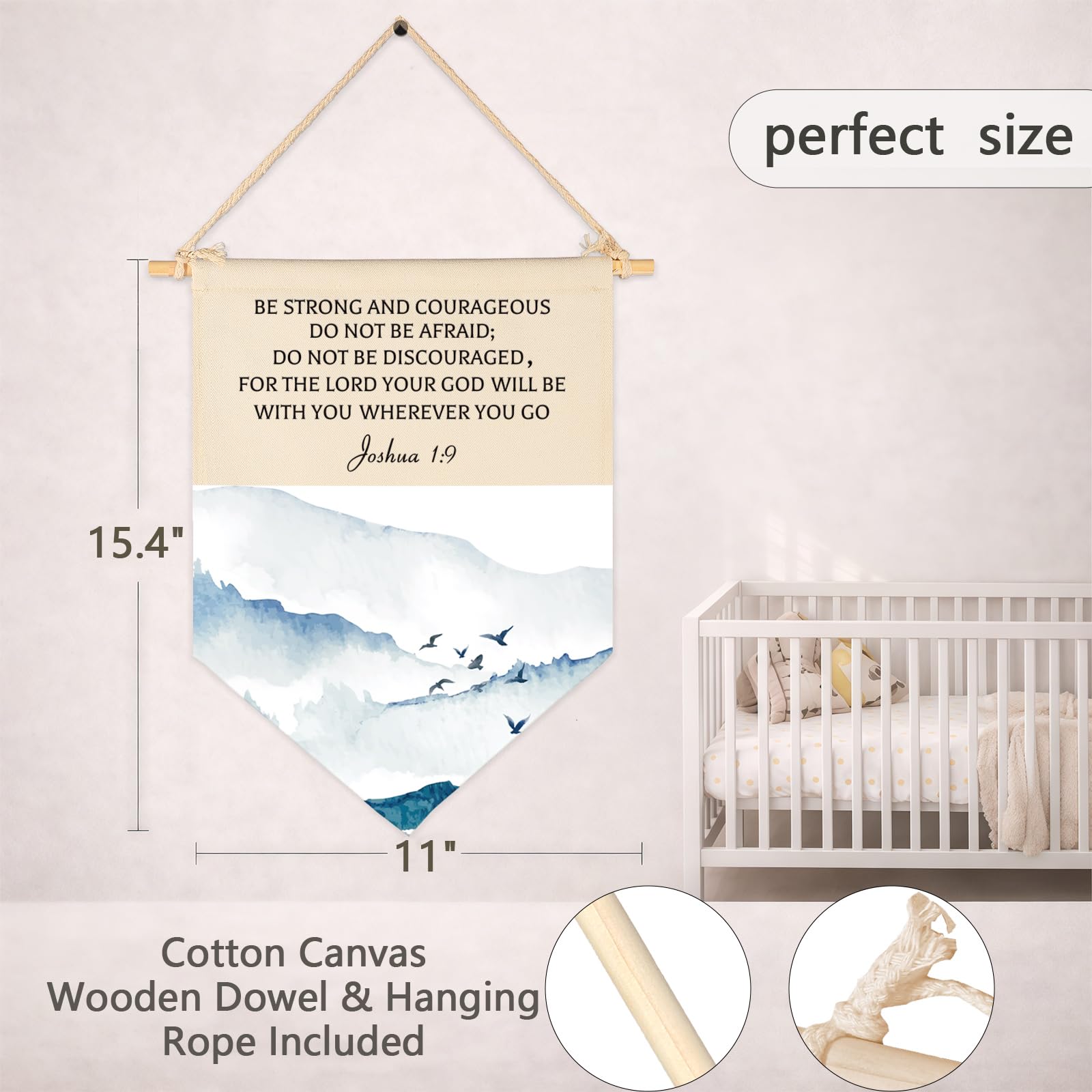 perfect size

BE STRONG AND COURAGEOUS
DO NOT BE AFRAID;
DO NOT BE DISCOURAGED,
FOR THE LORD YOUR GOD WILL BE
WITH YOU WHEREVER YOU GO

Joshua 1:9

15.4"

11"

Cotton Canvas
Wooden Dowel & Hanging
Rope Included